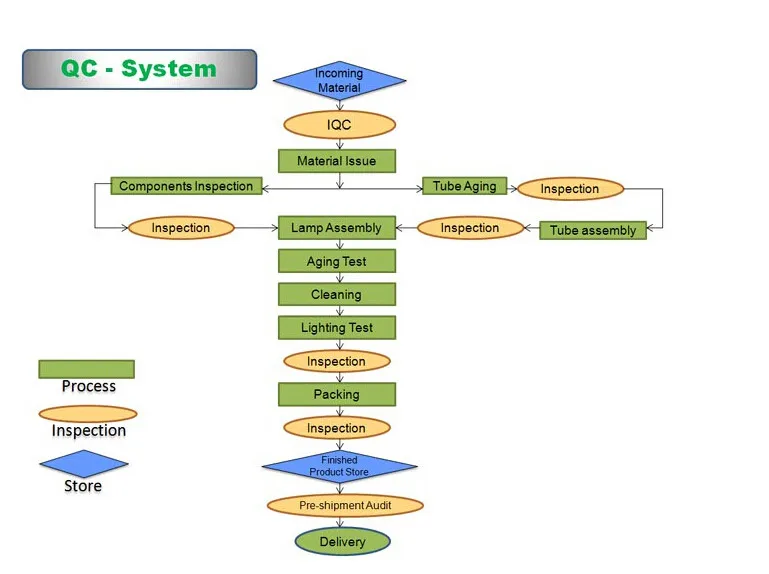 QC - System

Incoming Material

IQC

Material Issue

Components Inspection

Tube Aging

Inspection

Inspection

Lamp Assembly

Inspection

Tube assembly

Aging Test

Cleaning

Lighting Test

Inspection

Packing

Inspection

Finished Product Store

Pre-shipment Audit

Delivery

Process

Inspection

Store